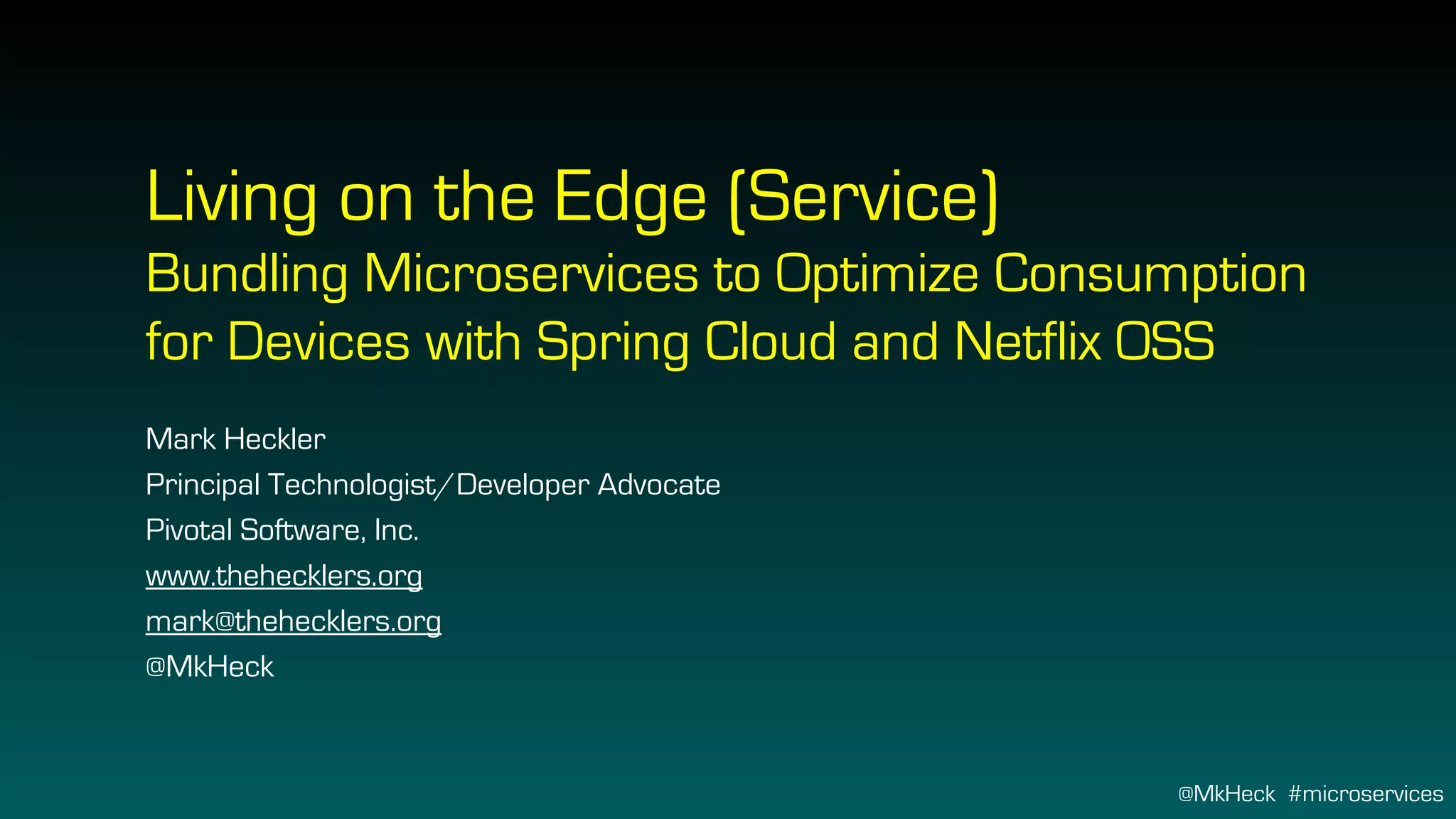 Living on the Edge (Service)

Bundling Microservices to Optimize Consumption for Devices with Spring Cloud and Netflix OSS

Mark Heckler
Principal Technologist/Developer Advocate
Pivotal Software, Inc.
www.thehecklers.org
mark@thehecklers.org
@MkHeck

@MkHeck #microservices